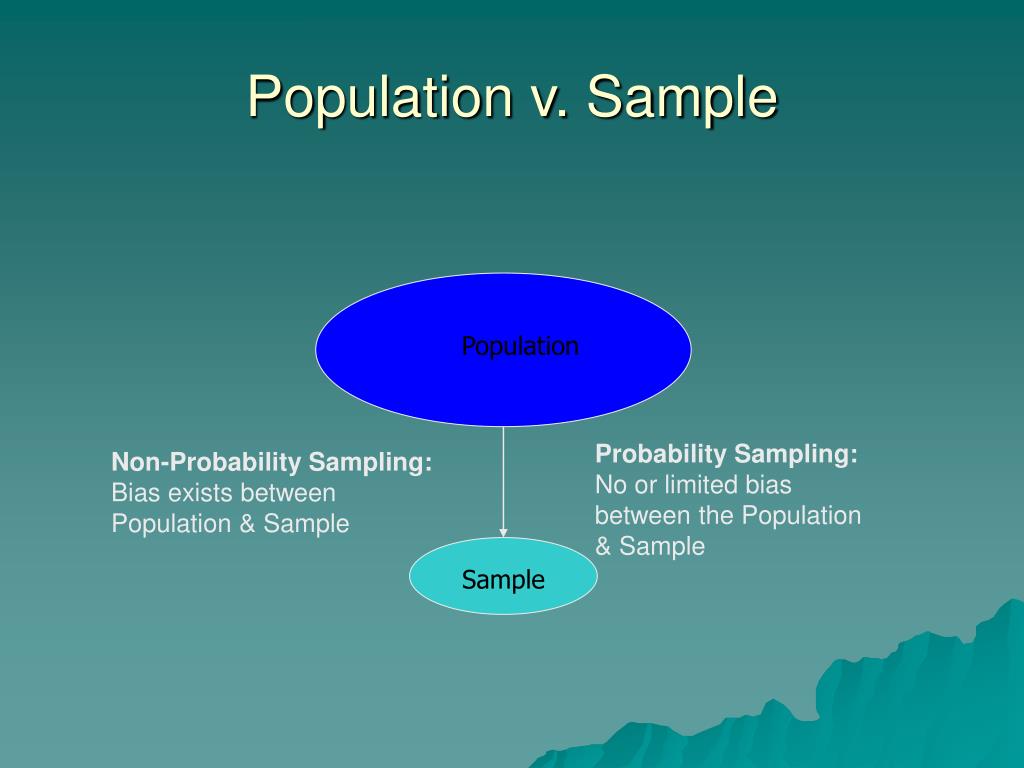 Population v. Sample

Population

Non-Probability Sampling:
Bias exists between Population & Sample

Probability Sampling:
No or limited bias between the Population & Sample

Sample